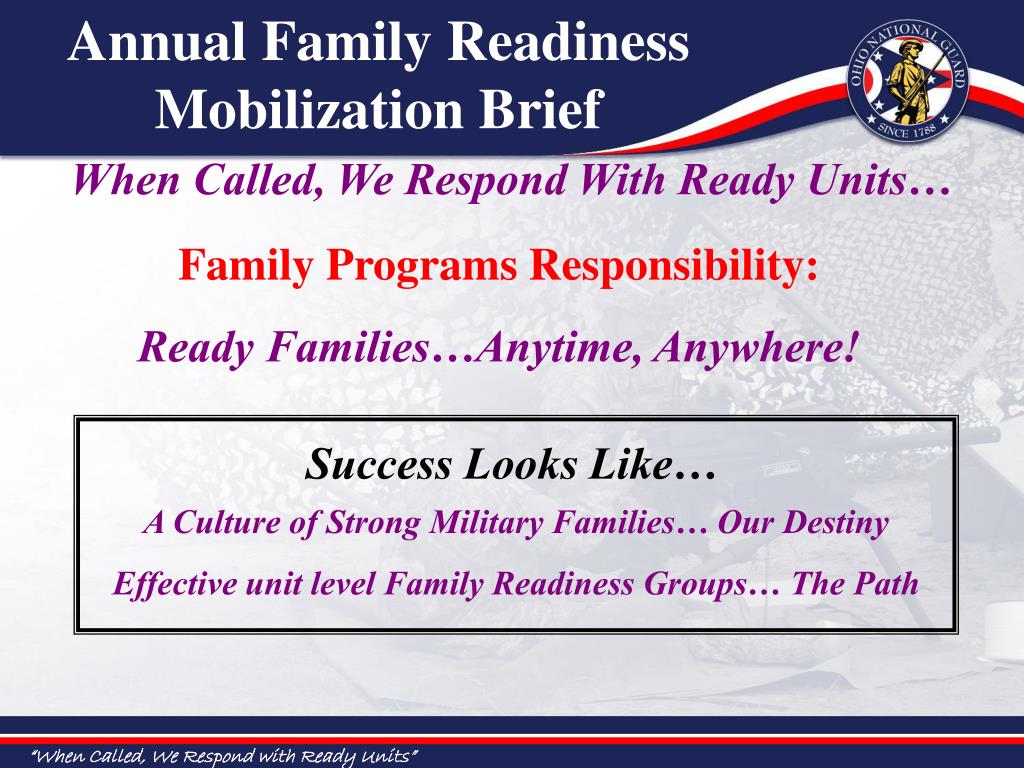 Annual Family Readiness Mobilization Brief

OHIO NATIONAL GUARD
SINCE 1788

When Called, We Respond With Ready Units…

Family Programs Responsibility:

Ready Families…Anytime, Anywhere!

Success Looks Like…

A Culture of Strong Military Families… Our Destiny

Effective unit level Family Readiness Groups… The Path

"When Called, We Respond with Ready Units"